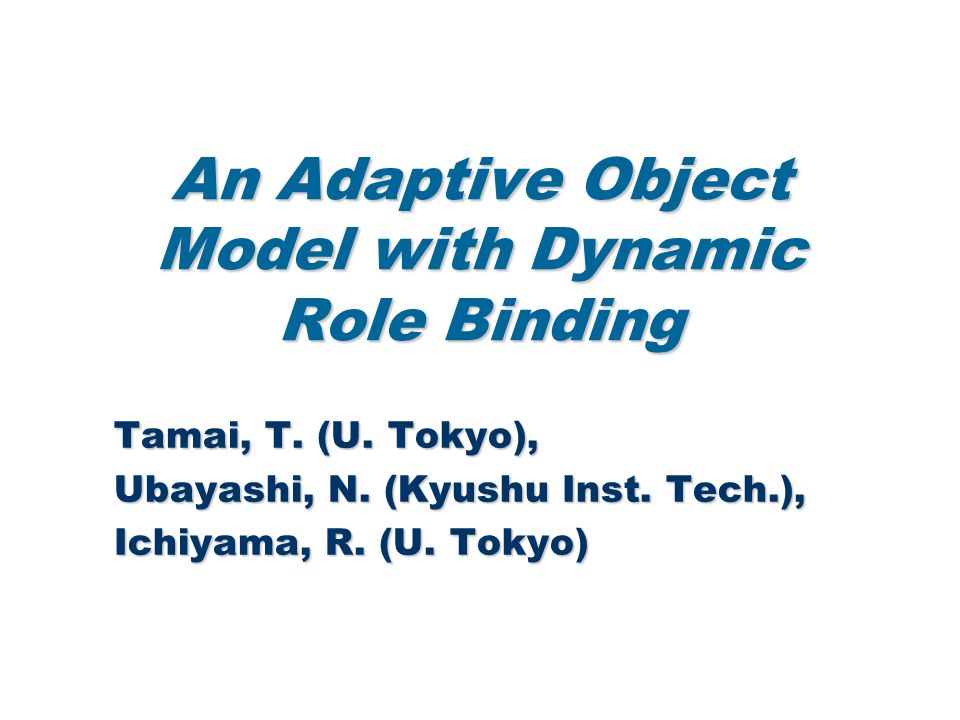 An Adaptive Object Model with Dynamic Role Binding

Tamai, T. (U. Tokyo),
Ubayashi, N. (Kyushu Inst. Tech.),
Ichiyama, R. (U. Tokyo)